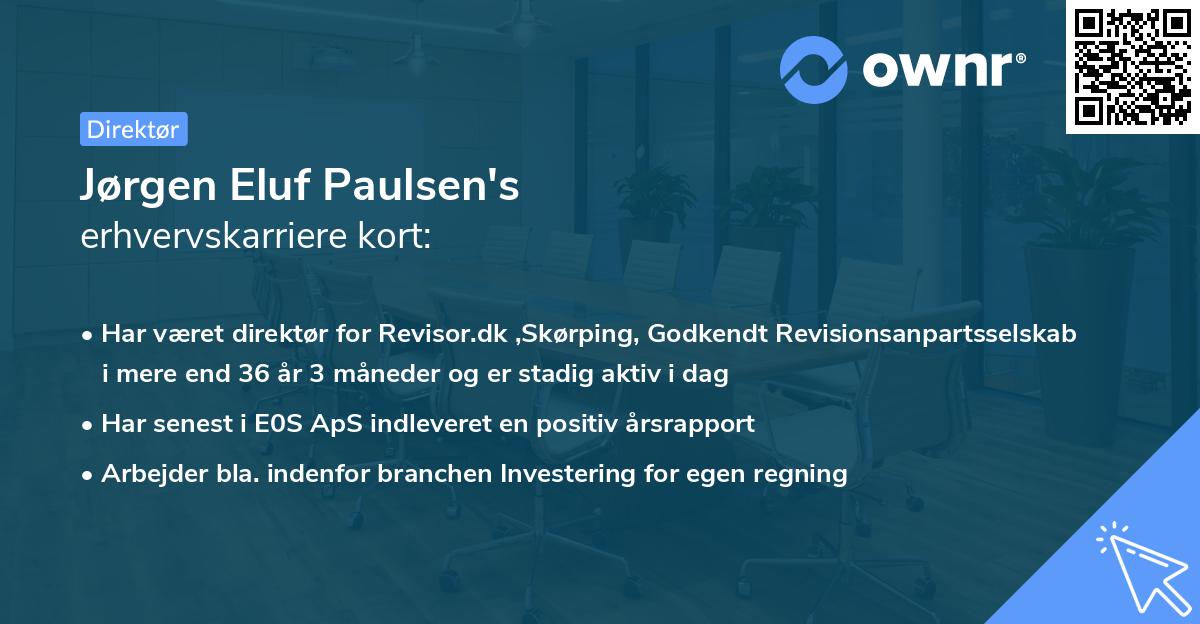 ownr®

Direktør

Jørgen Eluf Paulsen's
erhvervskarriere kort:

• Har været direktør for Revisor.dk ,Skørping, Godkendt Revisionsanpartsselskab i mere end 36 år 3 måneder og er stadig aktiv i dag

• Har senest i E0S ApS indleveret en positiv årsrapport

• Arbejder bla. indenfor branchen Investering for egen regning